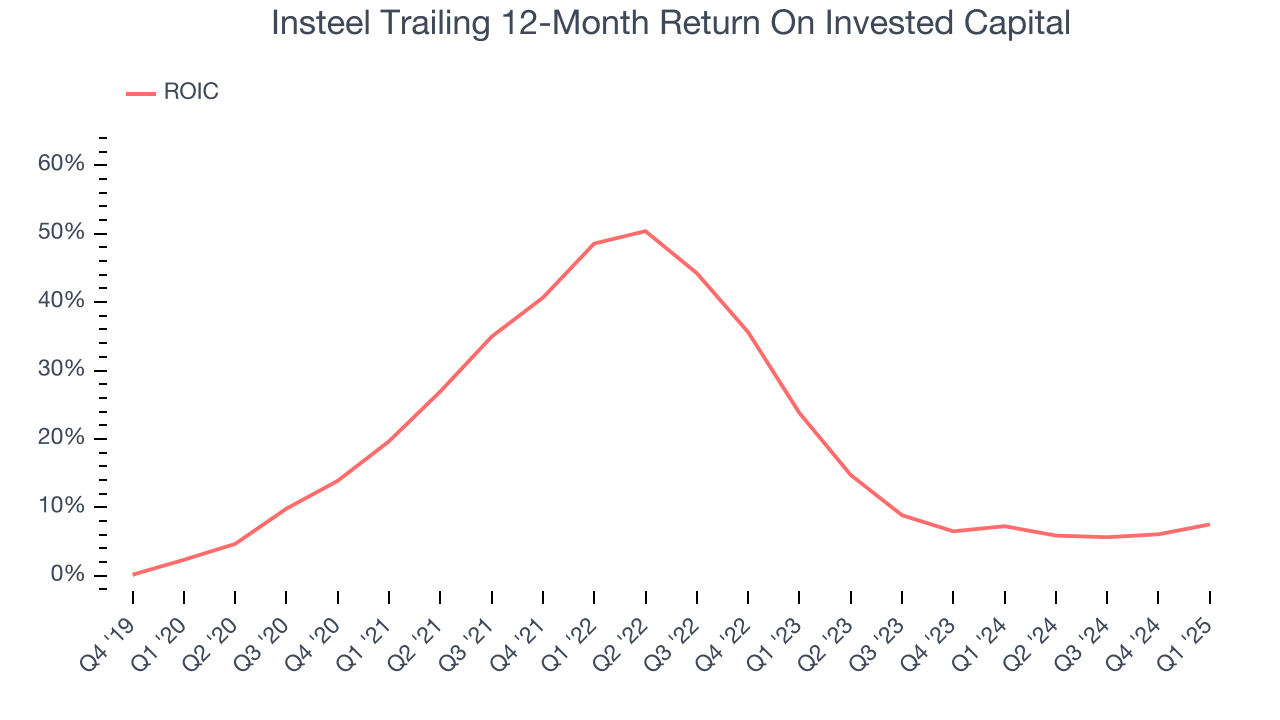 Insteel Trailing 12-Month Return On Invested Capital

ROIC

60%
50%
40%
30%
20%
10%
0%

Q4 '19
Q1 '20
Q2 '20
Q3 '20
Q4 '20
Q1 '21
Q2 '21
Q3 '21
Q4 '21
Q1 '22
Q2 '22
Q3 '22
Q4 '22
Q1 '23
Q2 '23
Q3 '23
Q4 '23
Q1 '24
Q2 '24
Q3 '24
Q4 '24
Q1 '25